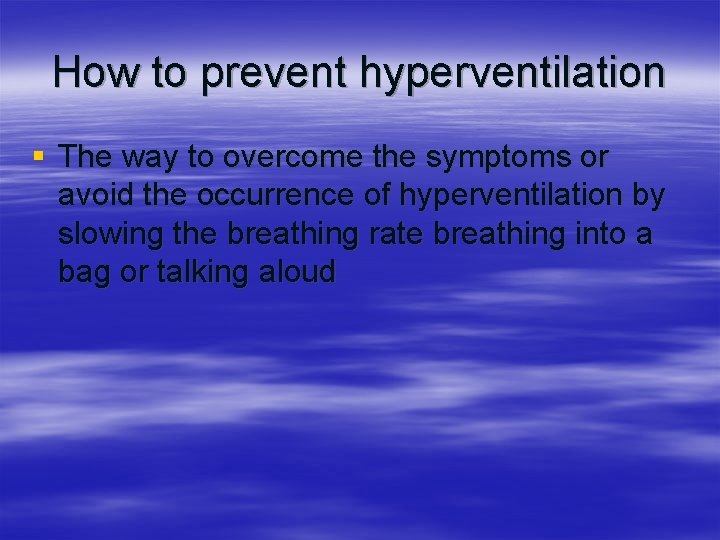 How to prevent hyperventilation

▪ The way to overcome the symptoms or avoid the occurrence of hyperventilation by slowing the breathing rate breathing into a bag or talking aloud